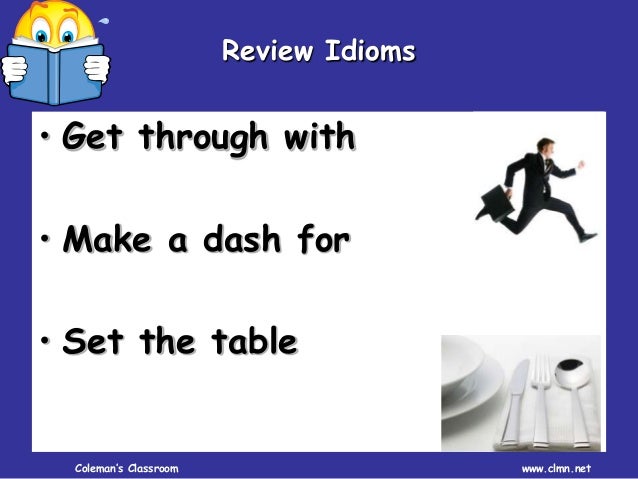 Review Idioms

• Get through with

• Make a dash for

• Set the table

Coleman's Classroom

www.clmn.net